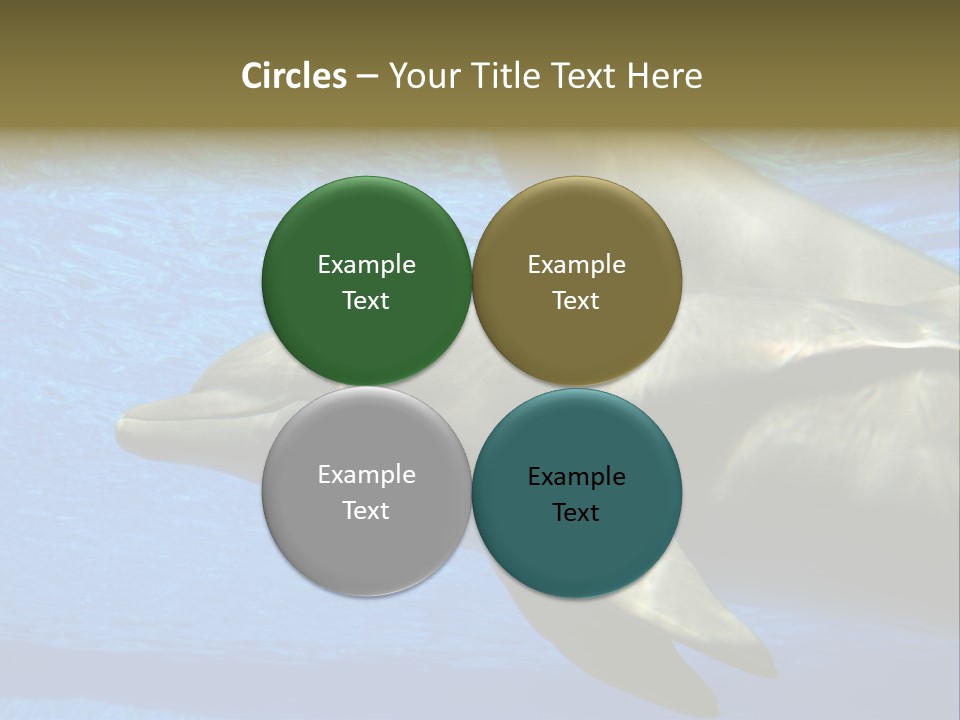 Circles – Your Title Text Here

Example Text

Example Text

Example Text

Example Text